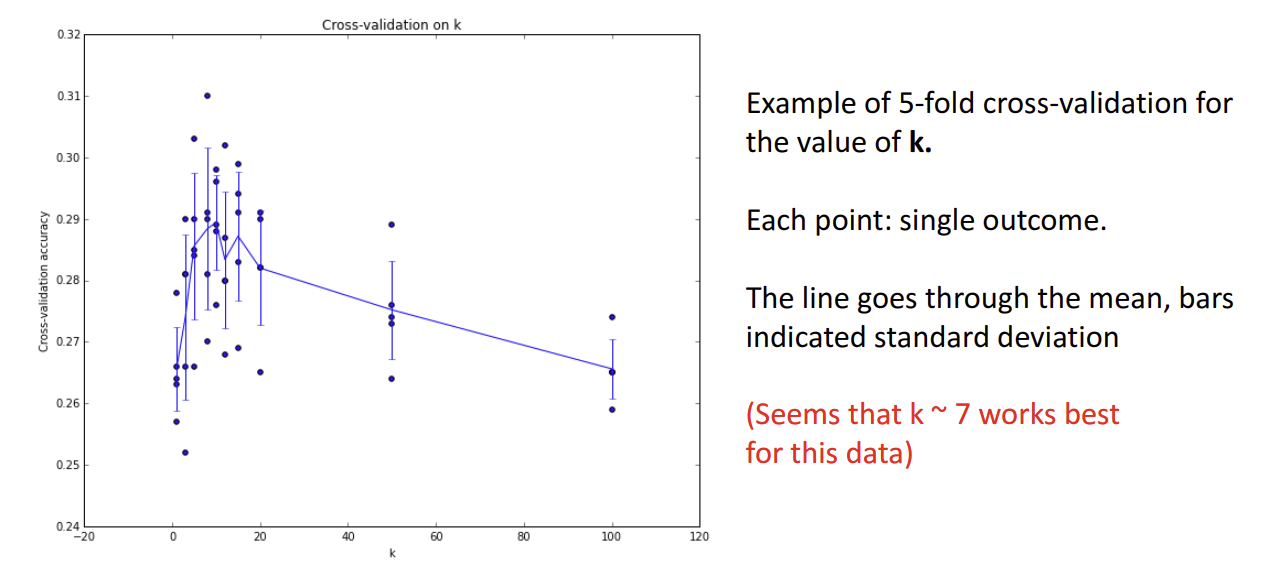 Cross-validation on k

Cross-validation accuracy

0.32
0.31
0.30
0.29
0.28
0.27
0.26
0.25
0.24

−20 0 20 40 60 80 100 120

k

Example of 5-fold cross-validation for the value of **k.**

Each point: single outcome.

The line goes through the mean, bars indicated standard deviation

(Seems that k ~ 7 works best for this data)